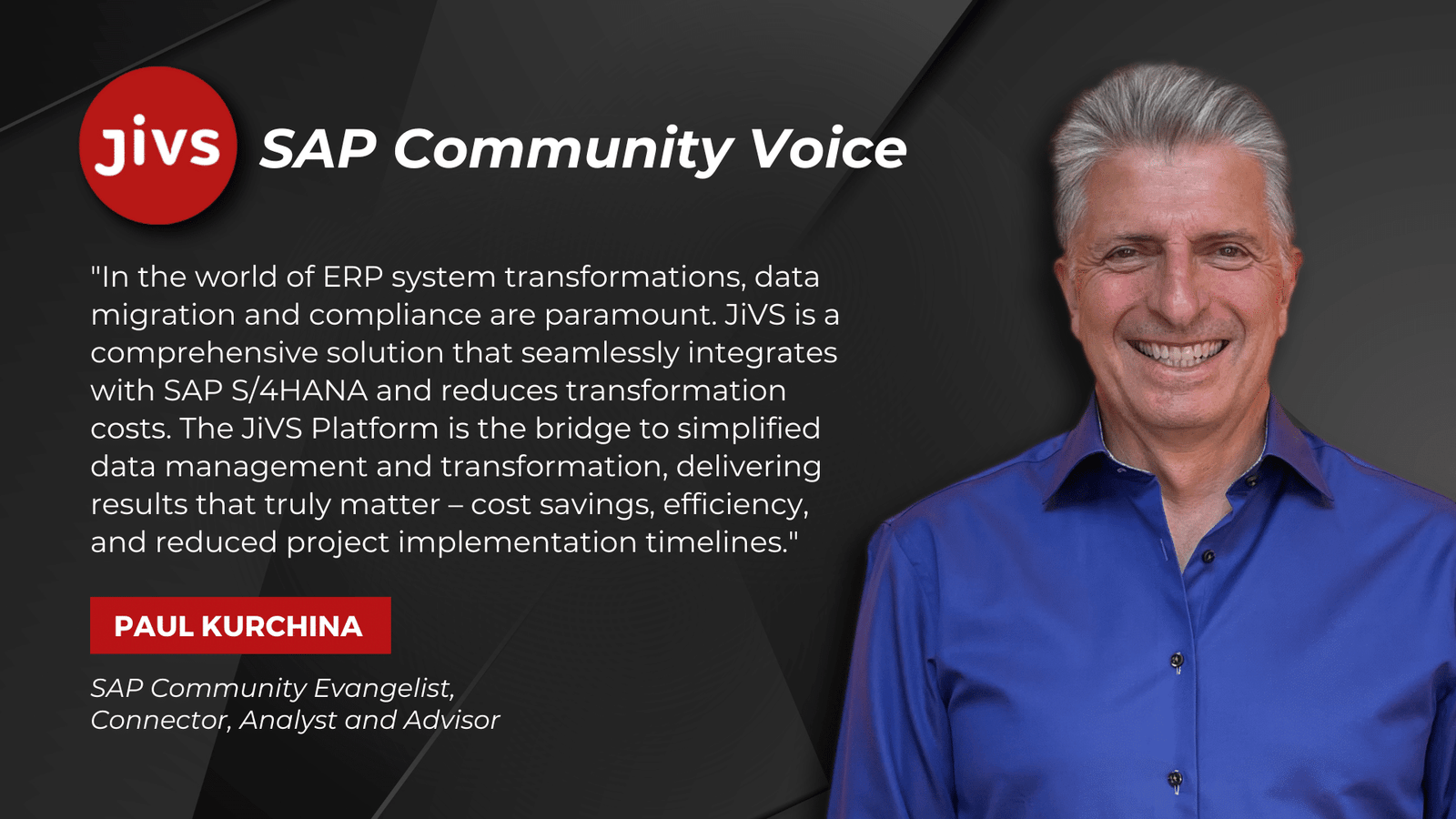 jivs

SAP Community Voice

"In the world of ERP system transformations, data migration and compliance are paramount. JiVS is a comprehensive solution that seamlessly integrates with SAP S/4HANA and reduces transformation costs. The JiVS Platform is the bridge to simplified data management and transformation, delivering results that truly matter – cost savings, efficiency, and reduced project implementation timelines."

PAUL KURCHINA

SAP Community Evangelist,
Connector, Analyst and Advisor